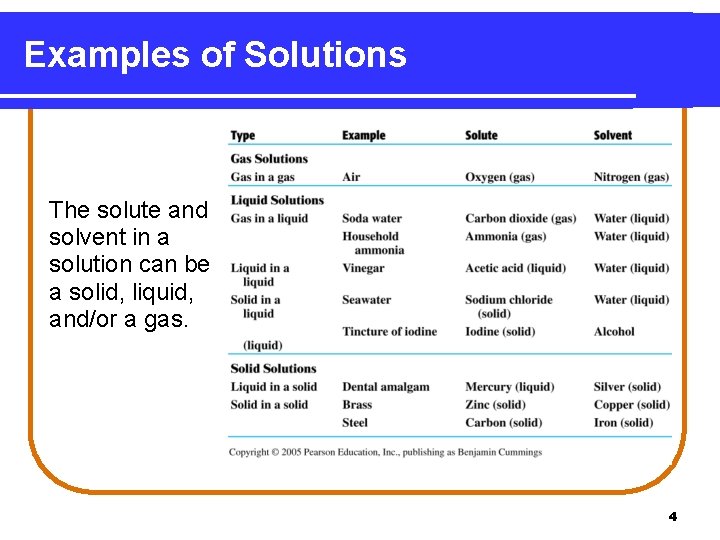 Examples of Solutions

The solute and solvent in a solution can be a solid, liquid, and/or a gas.

| Type | Example | Solute | Solvent |
|---|---|---|---|
| **Gas Solutions** | | | |
| Gas in a gas | Air | Oxygen (gas) | Nitrogen (gas) |
| **Liquid Solutions** | | | |
| Gas in a liquid | Soda water | Carbon dioxide (gas) | Water (liquid) |
| | Household ammonia | Ammonia (gas) | Water (liquid) |
| Liquid in a liquid | Vinegar | Acetic acid (liquid) | Water (liquid) |
| Solid in a liquid | Seawater | Sodium chloride (solid) | Water (liquid) |
| | Tincture of iodine | Iodine (solid) | Alcohol |
| (liquid) | | | |
| **Solid Solutions** | | | |
| Liquid in a solid | Dental amalgam | Mercury (liquid) | Silver (solid) |
| Solid in a solid | Brass | Zinc (solid) | Copper (solid) |
| | Steel | Carbon (solid) | Iron (solid) |

Copyright © 2005 Pearson Education, Inc., publishing as Benjamin Cummings

4